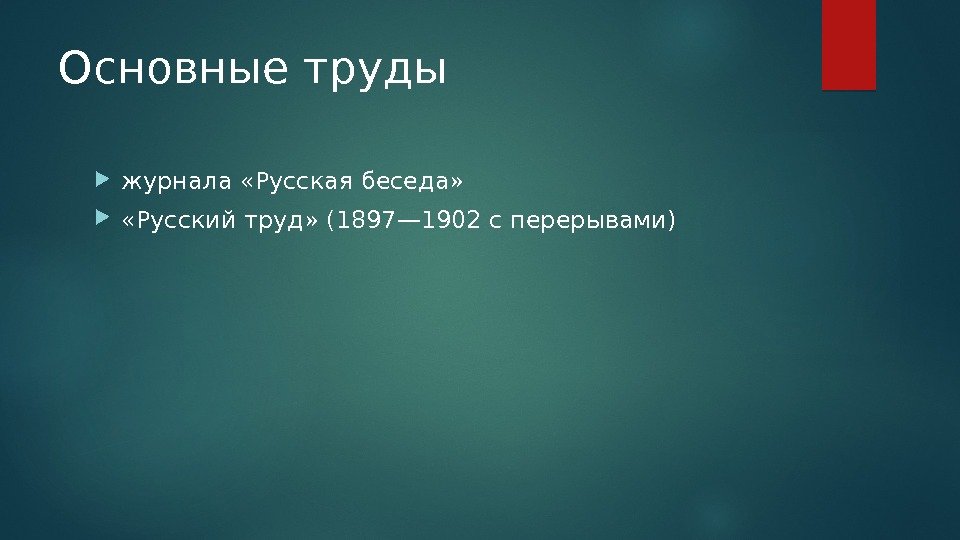 Основные труды

журнала «Русская беседа»

«Русский труд» (1897—1902 с перерывами)